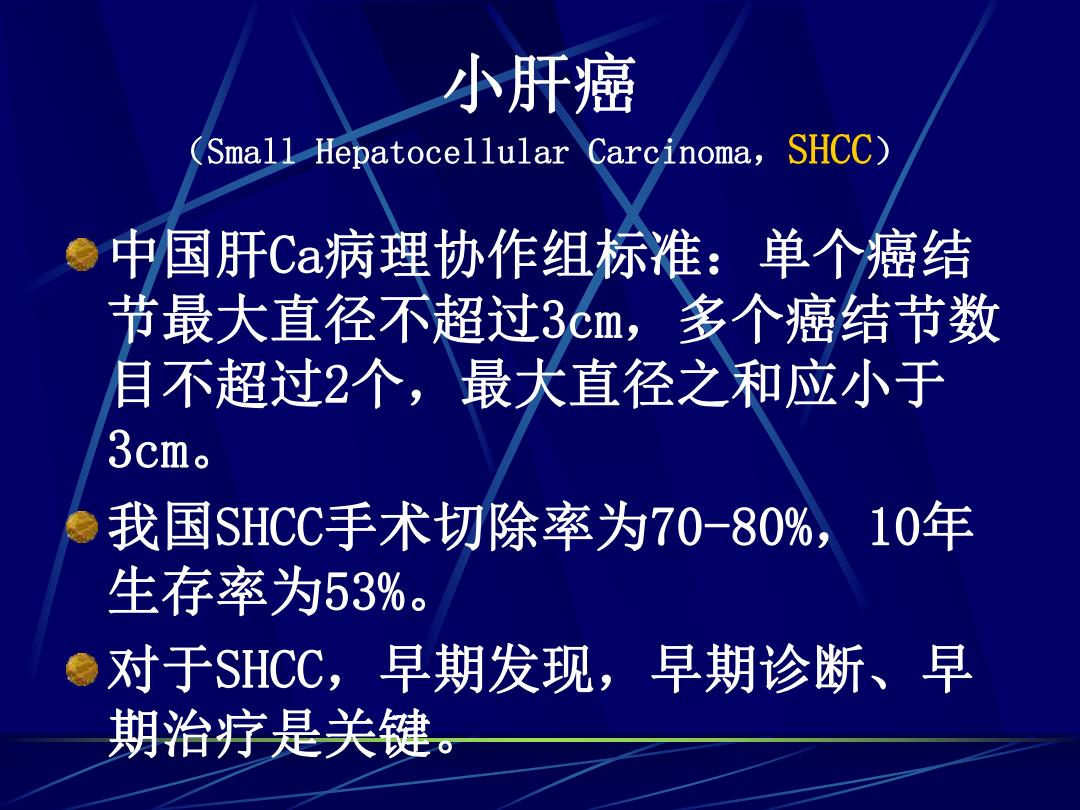 小肝癌
（Small Hepatocellular Carcinoma，SHCC）

中国肝Ca病理协作组标准：单个癌结节最大直径不超过3cm，多个癌结节数目不超过2个，最大直径之和应小于3cm。

我国SHCC手术切除率为70-80%，10年生存率为53%。

对于SHCC，早期发现，早期诊断、早期治疗是关键。